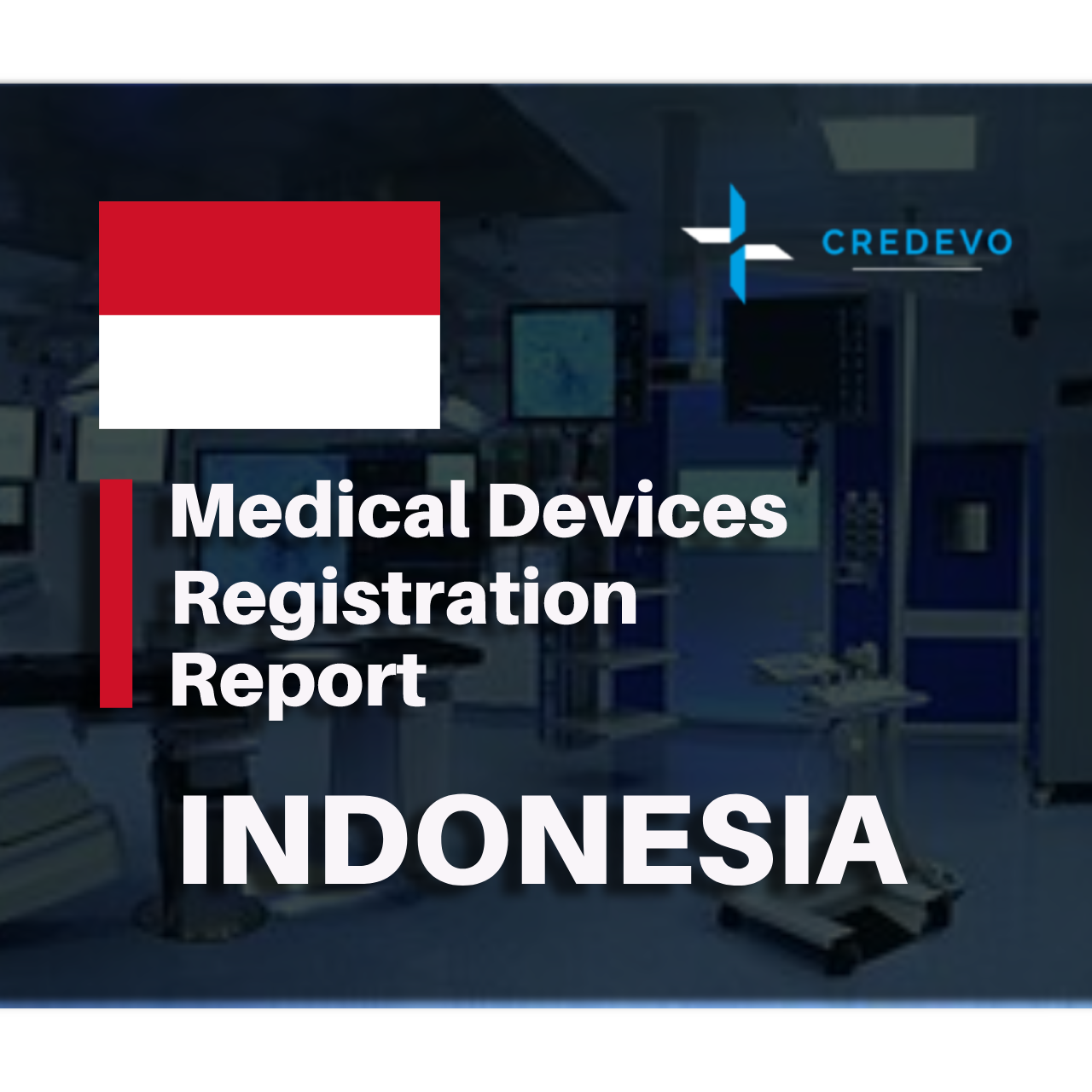 CREDEVO

Medical Devices Registration Report

INDONESIA